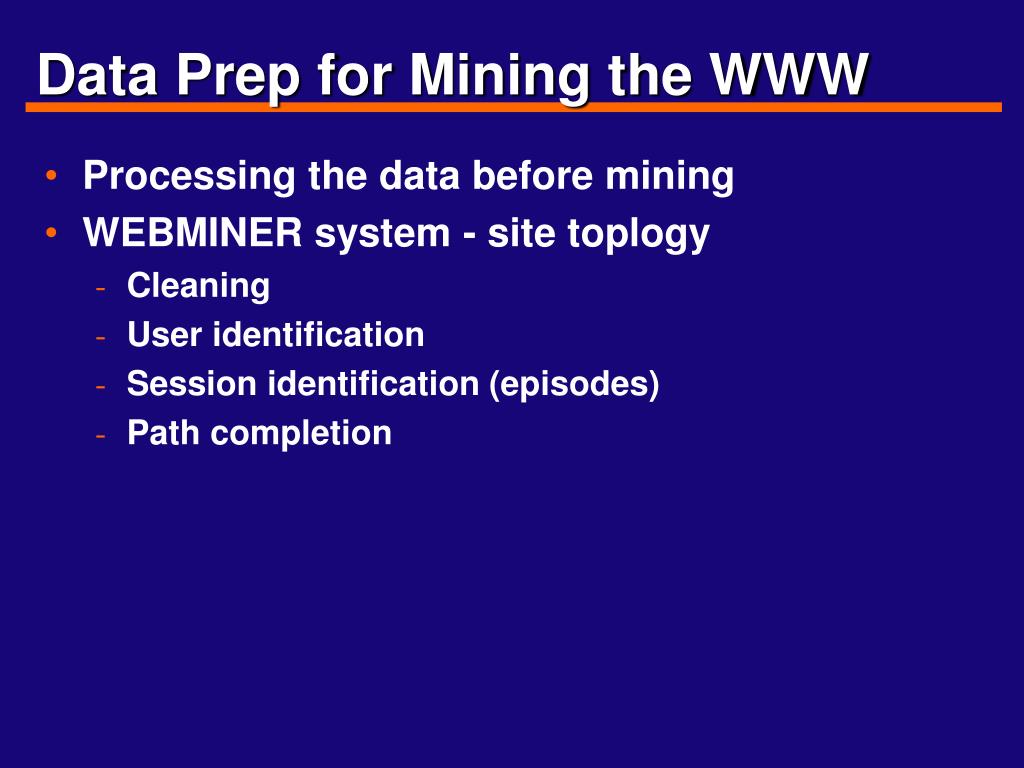 Data Prep for Mining the WWW

• Processing the data before mining
• WEBMINER system - site toplogy
  - Cleaning
  - User identification
  - Session identification (episodes)
  - Path completion